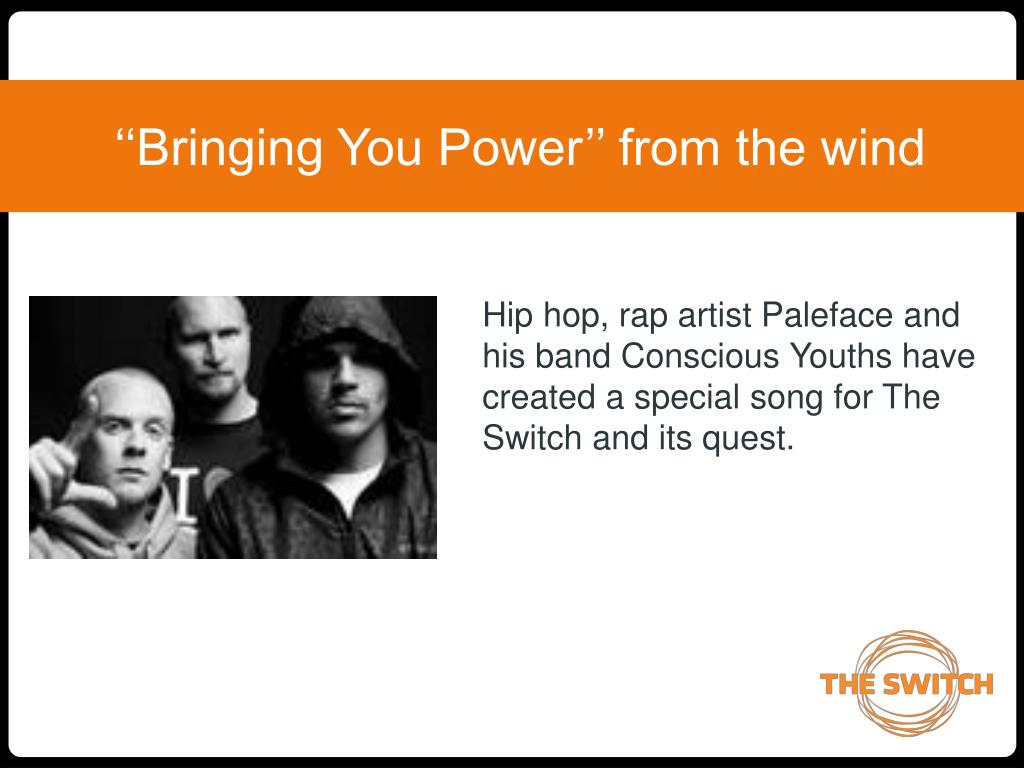 “Bringing You Power” from the wind

Hip hop, rap artist Paleface and his band Conscious Youths have created a special song for The Switch and its quest.

THE SWITCH